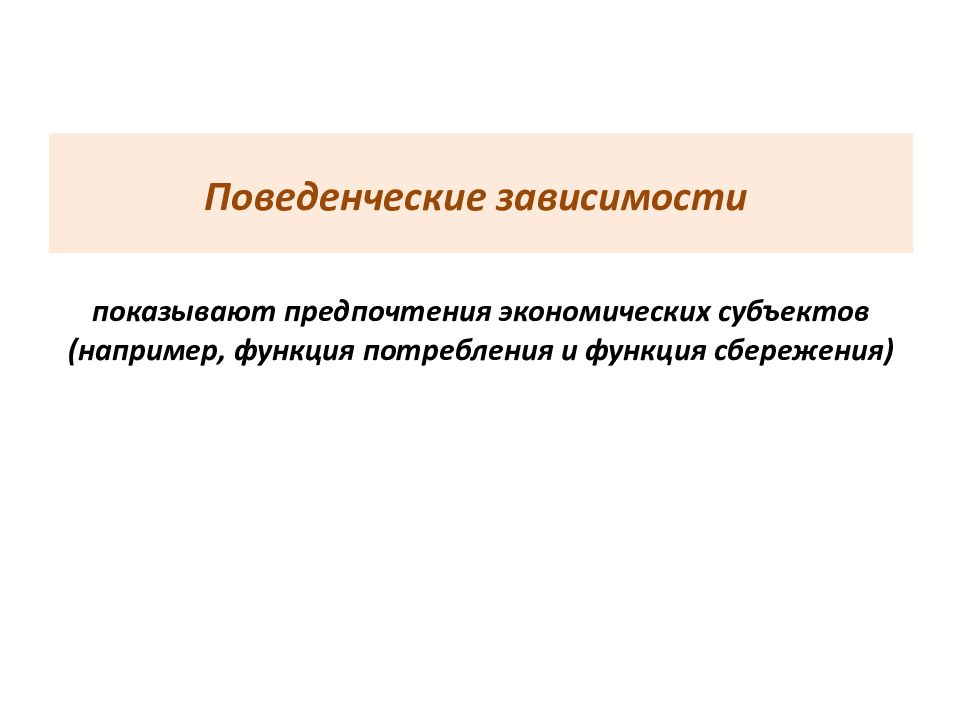 Поведенческие зависимости

показывают предпочтения экономических субъектов (например, функция потребления и функция сбережения)